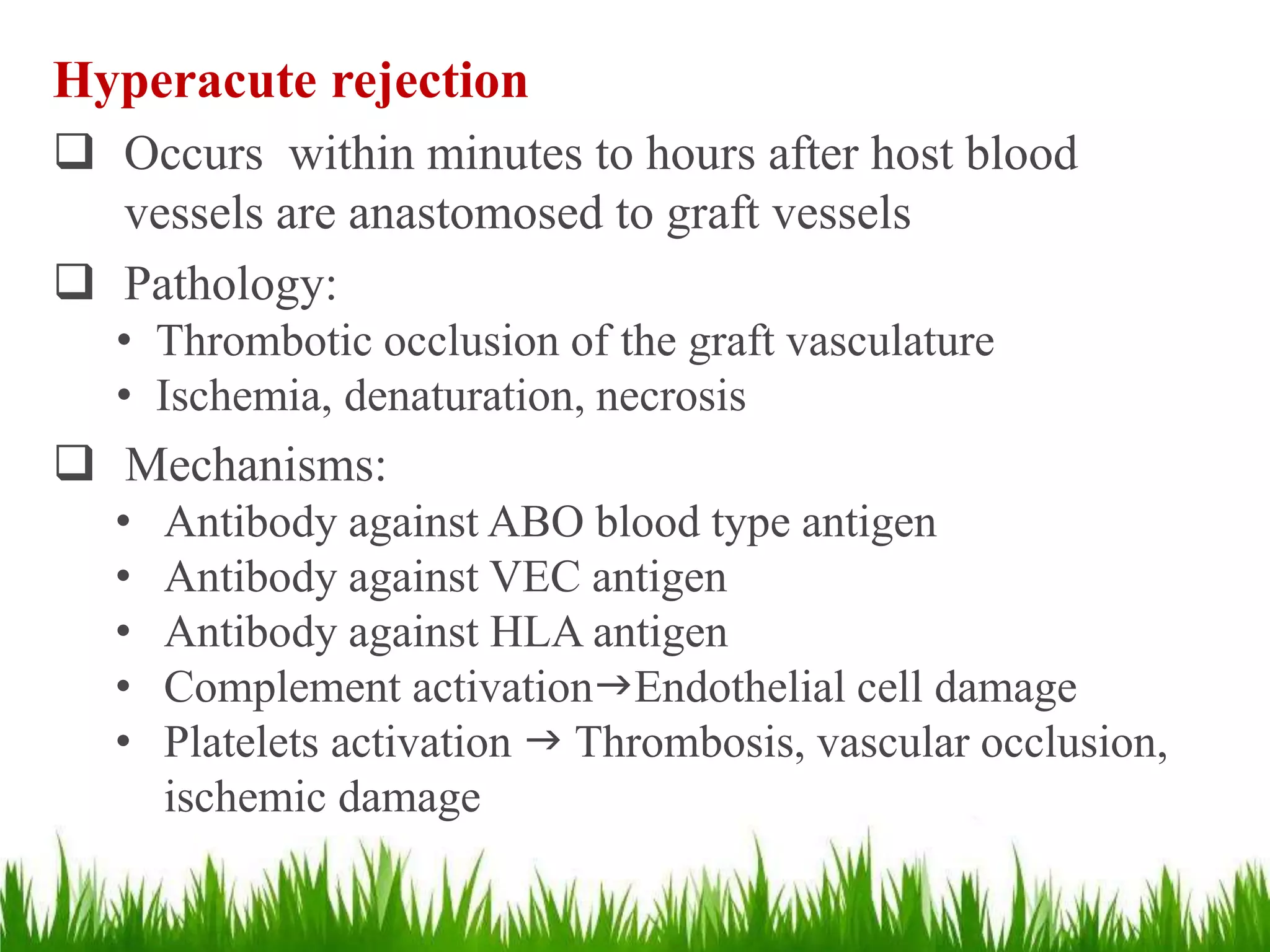 Hyperacute rejection

❑ Occurs within minutes to hours after host blood vessels are anastomosed to graft vessels

❑ Pathology:
• Thrombotic occlusion of the graft vasculature
• Ischemia, denaturation, necrosis

❑ Mechanisms:
• Antibody against ABO blood type antigen
• Antibody against VEC antigen
• Antibody against HLA antigen
• Complement activation→Endothelial cell damage
• Platelets activation → Thrombosis, vascular occlusion, ischemic damage